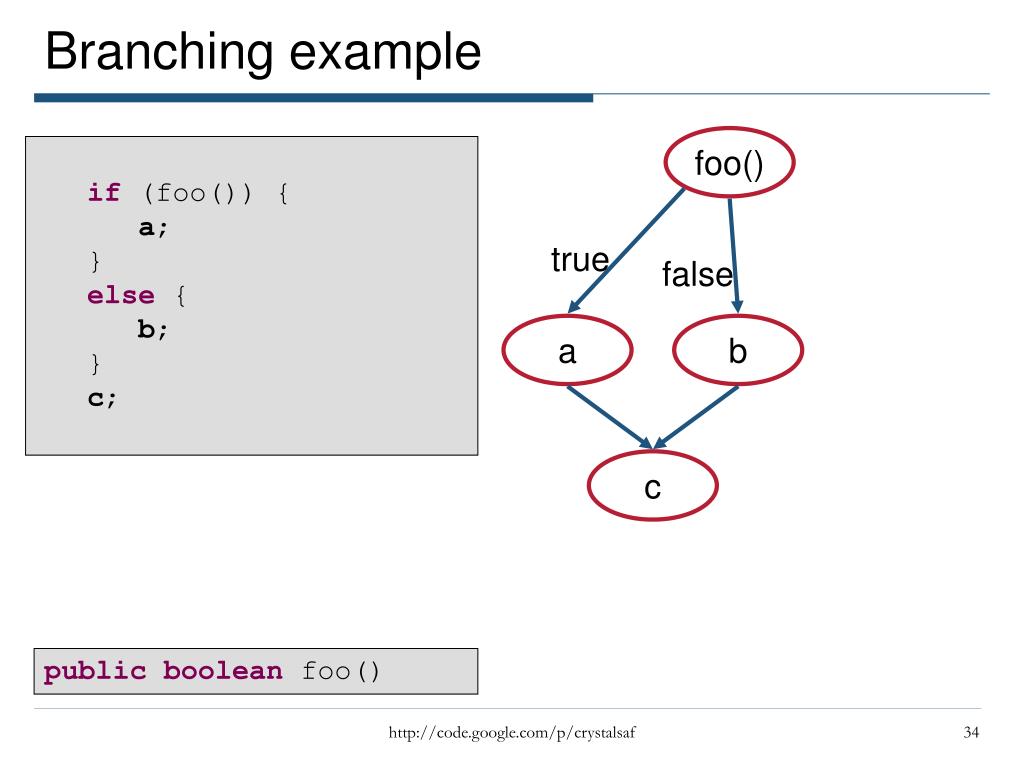 Branching example

if (foo()) {
a;
}
else {
b;
}
c;

foo()

true

false

a

b

c

public boolean foo()

http://code.google.com/p/crystalsaf

34